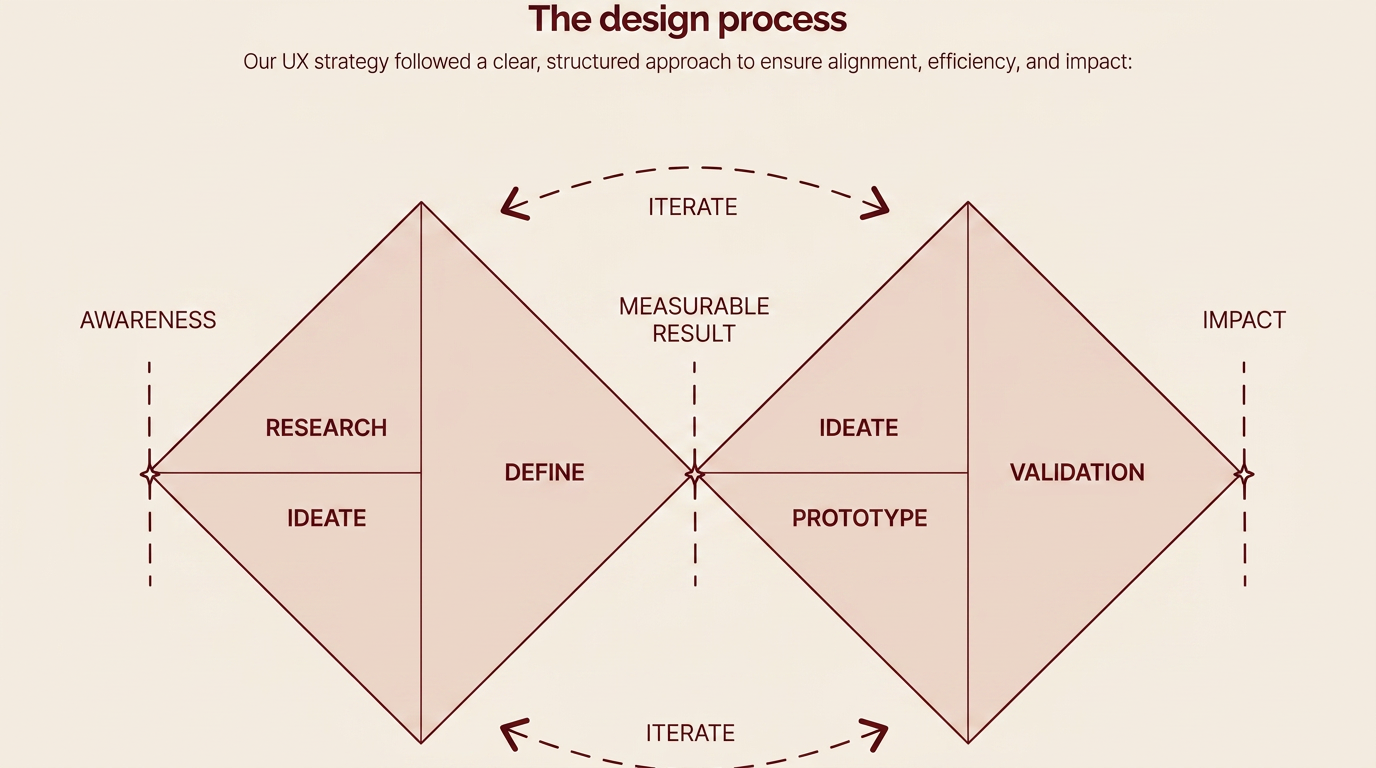 The design process

Our UX strategy followed a clear, structured approach to ensure alignment, efficiency, and impact:

ITERATE

AWARENESS

MEASURABLE RESULT

IMPACT

RESEARCH

IDEATE

DEFINE

IDEATE

PROTOTYPE

VALIDATION

ITERATE